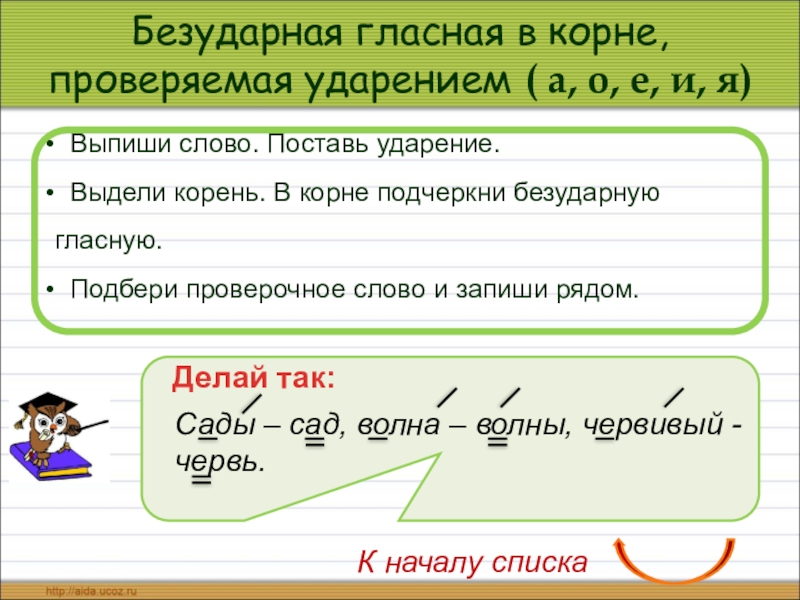 Безударная гласная в корне, проверяемая ударением ( а, о, е, и, я)

• Выпиши слово. Поставь ударение.

• Выдели корень. В корне подчеркни безударную гласную.

• Подбери проверочное слово и запиши рядом.

Делай так:

Сады – сад, волна – волны, червивый - червь.

К началу списка

http://aida.ucoz.ru